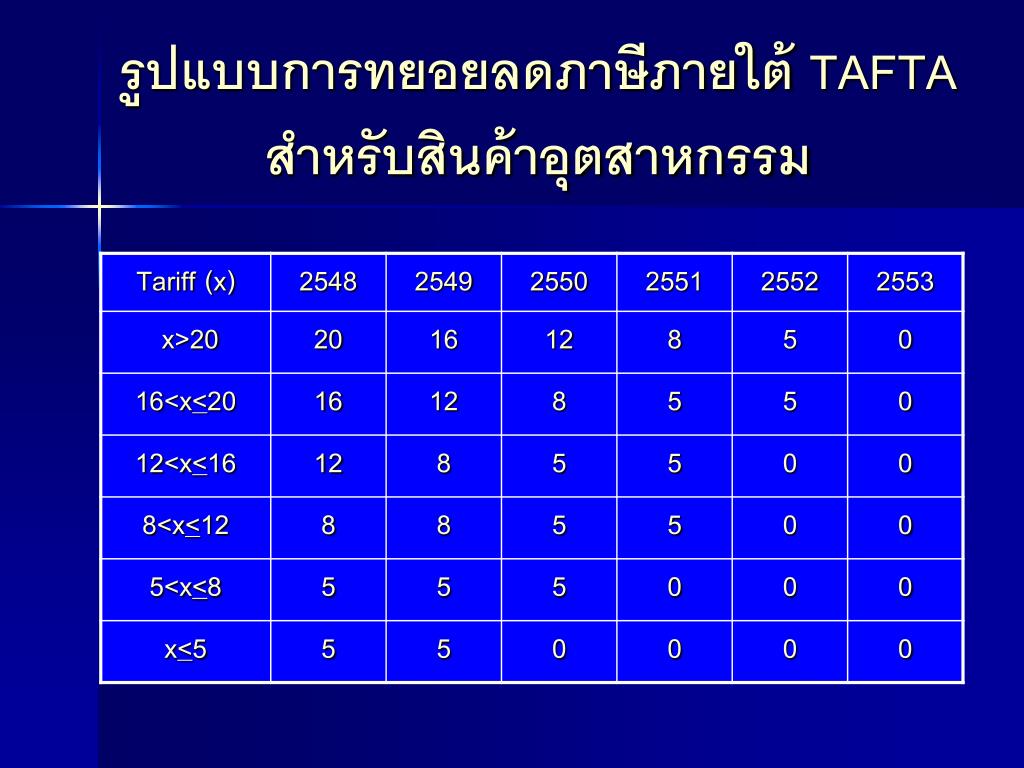 รูปแบบการทยอยลดภาษีภายใต้ TAFTA สำหรับสินค้าอุตสาหกรรม

| Tariff (x) | 2548 | 2549 | 2550 | 2551 | 2552 | 2553 |
|---|---|---|---|---|---|---|
| x>20 | 20 | 16 | 12 | 8 | 5 | 0 |
| $16<x\leq20$ | 16 | 12 | 8 | 5 | 5 | 0 |
| $12<x\leq16$ | 12 | 8 | 5 | 5 | 0 | 0 |
| $8<x\leq12$ | 8 | 8 | 5 | 5 | 0 | 0 |
| $5<x\leq8$ | 5 | 5 | 5 | 0 | 0 | 0 |
| $x\leq5$ | 5 | 5 | 0 | 0 | 0 | 0 |